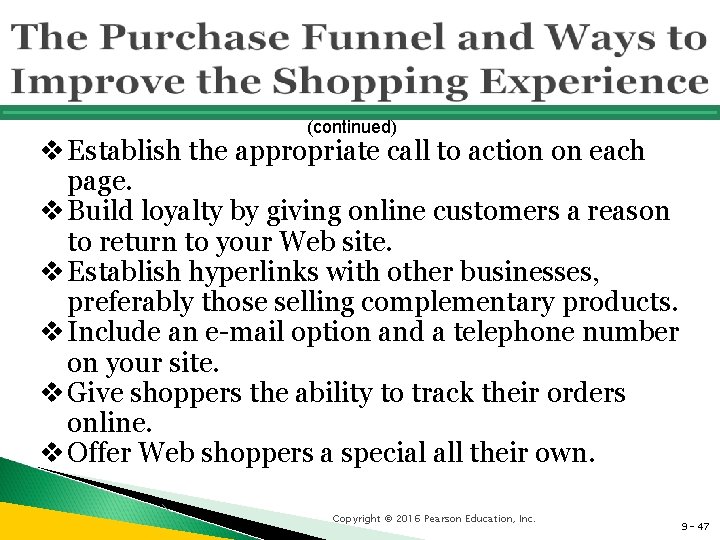 The Purchase Funnel and Ways to Improve the Shopping Experience

(continued)

❖ Establish the appropriate call to action on each page.
❖ Build loyalty by giving online customers a reason to return to your Web site.
❖ Establish hyperlinks with other businesses, preferably those selling complementary products.
❖ Include an e-mail option and a telephone number on your site.
❖ Give shoppers the ability to track their orders online.
❖ Offer Web shoppers a special all their own.

Copyright © 2016 Pearson Education, Inc.

9- 47